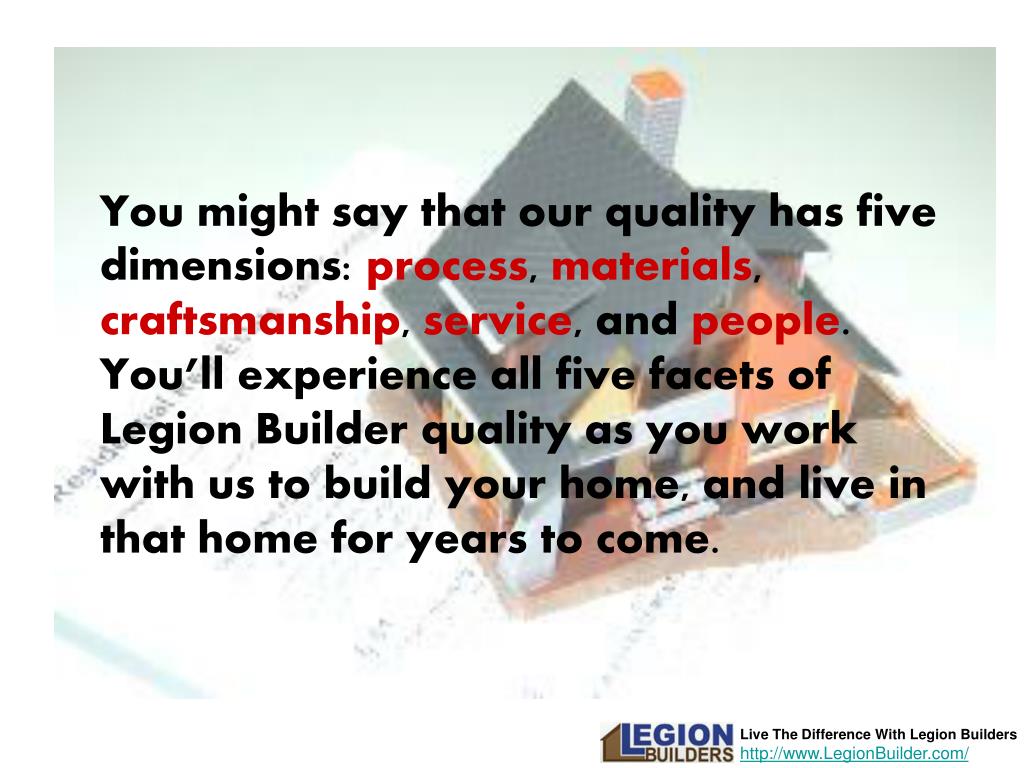 You might say that our quality has five dimensions: process, materials, craftsmanship, service, and people. You'll experience all five facets of Legion Builder quality as you work with us to build your home, and live in that home for years to come.

LEGION BUILDERS Live The Difference With Legion Builders http://www.LegionBuilder.com/